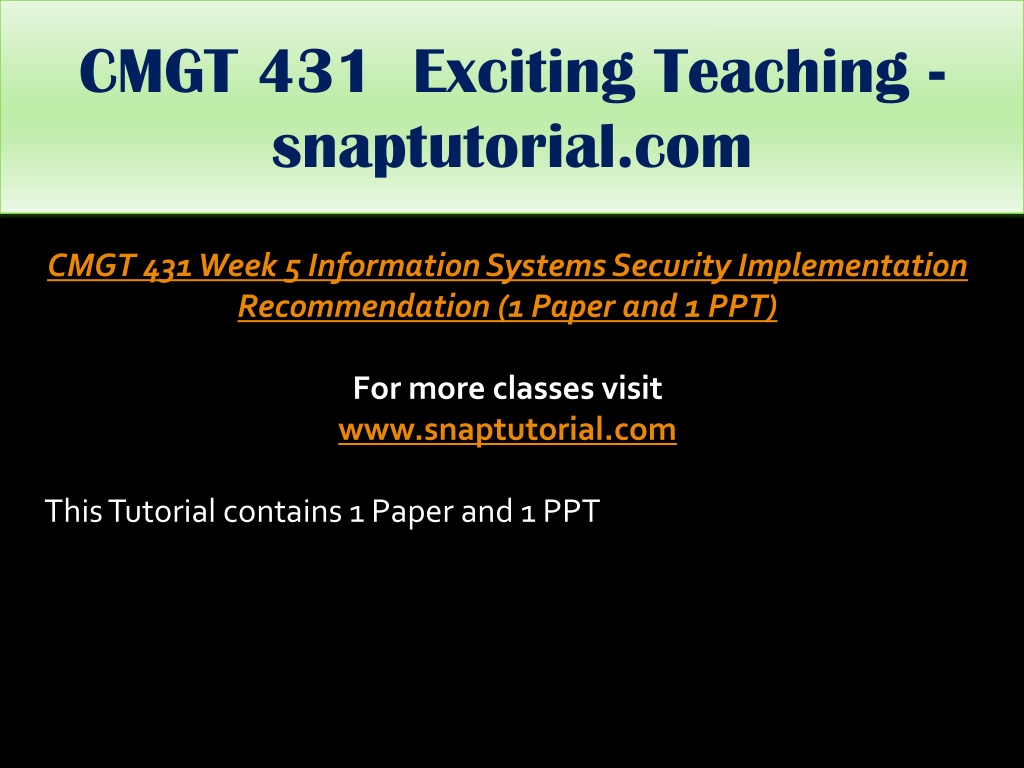 CMGT 431 Exciting Teaching - snaptutorial.com

CMGT 431 Week 5 Information Systems Security Implementation Recommendation (1 Paper and 1 PPT)

For more classes visit
www.snaptutorial.com

This Tutorial contains 1 Paper and 1 PPT